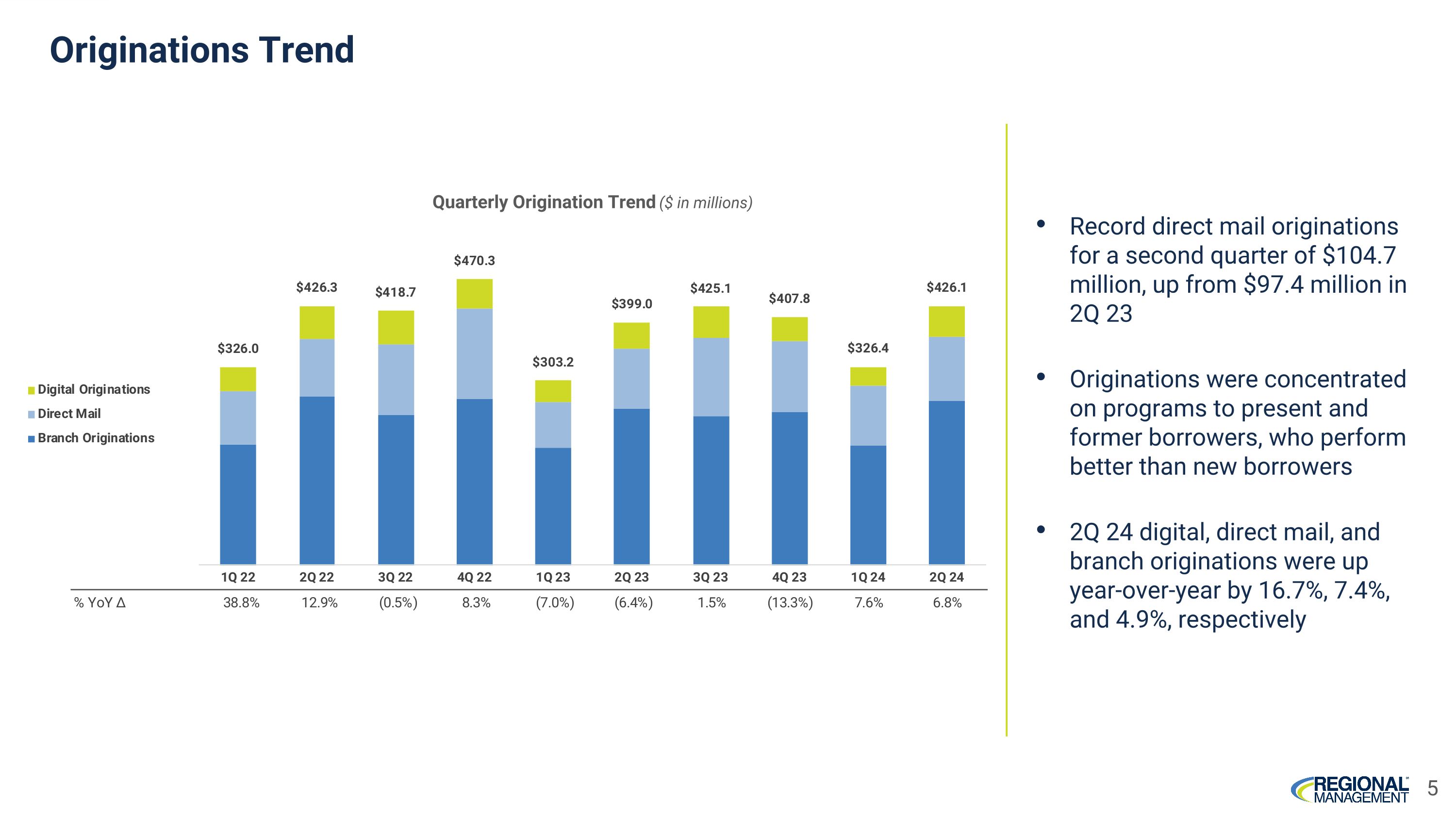 Originations Trend

Quarterly Origination Trend ($ in millions)

Digital Originations
Direct Mail
Branch Originations

$326.0 $426.3 $418.7 $470.3 $303.2 $399.0 $425.1 $407.8 $326.4 $426.1

| | 1Q 22 | 2Q 22 | 3Q 22 | 4Q 22 | 1Q 23 | 2Q 23 | 3Q 23 | 4Q 23 | 1Q 24 | 2Q 24 |
|---|---|---|---|---|---|---|---|---|---|---|
| % YoY Δ | 38.8% | 12.9% | (0.5%) | 8.3% | (7.0%) | (6.4%) | 1.5% | (13.3%) | 7.6% | 6.8% |

• Record direct mail originations for a second quarter of $104.7 million, up from $97.4 million in 2Q 23

• Originations were concentrated on programs to present and former borrowers, who perform better than new borrowers

• 2Q 24 digital, direct mail, and branch originations were up year-over-year by 16.7%, 7.4%, and 4.9%, respectively

REGIONAL MANAGEMENT 5